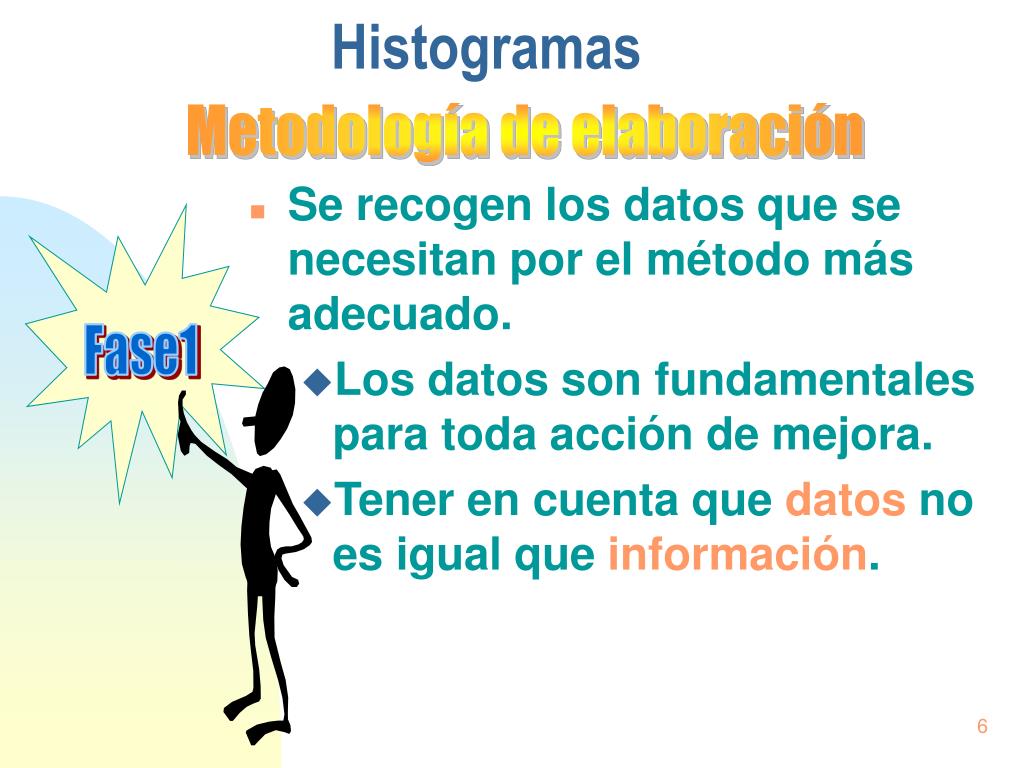 Histogramas

Metodología de elaboración

Fase1

Se recogen los datos que se necesitan por el método más adecuado.

Los datos son fundamentales para toda acción de mejora.

Tener en cuenta que datos no es igual que información.

6